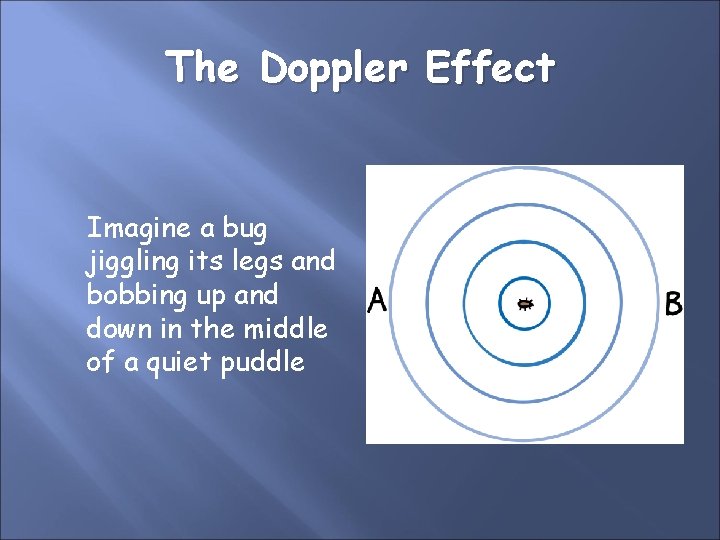 The Doppler Effect

Imagine a bug jiggling its legs and bobbing up and down in the middle of a quiet puddle

A

B